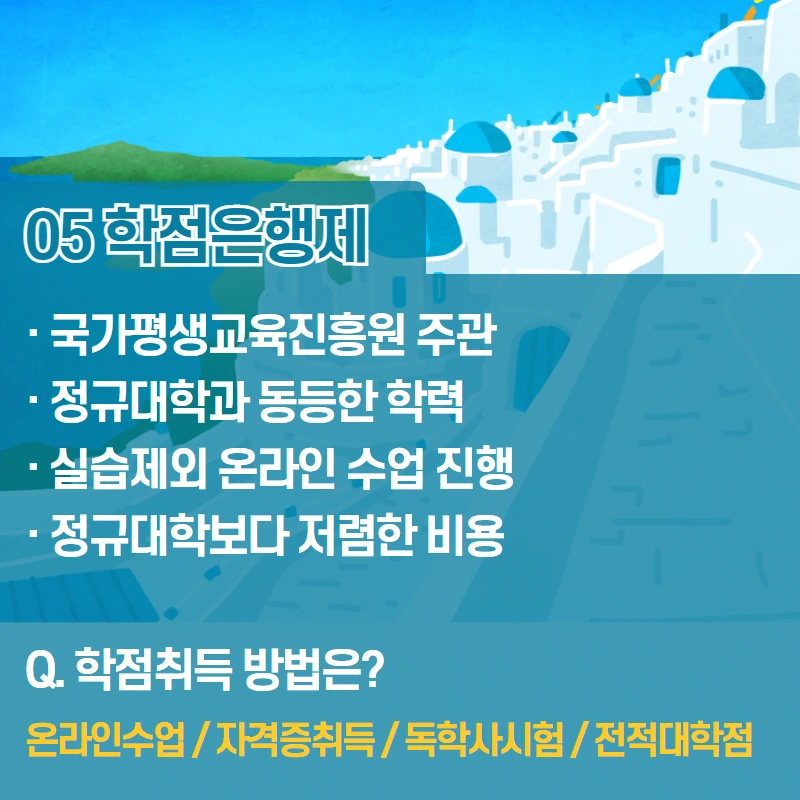 05 학점은행제

· 국가평생교육진흥원 주관
· 정규대학과 동등한 학력
· 실습제외 온라인 수업 진행
· 정규대학보다 저렴한 비용

Q. 학점취득 방법은?

온라인수업 / 자격증취득 / 독학사시험 / 전적대학점